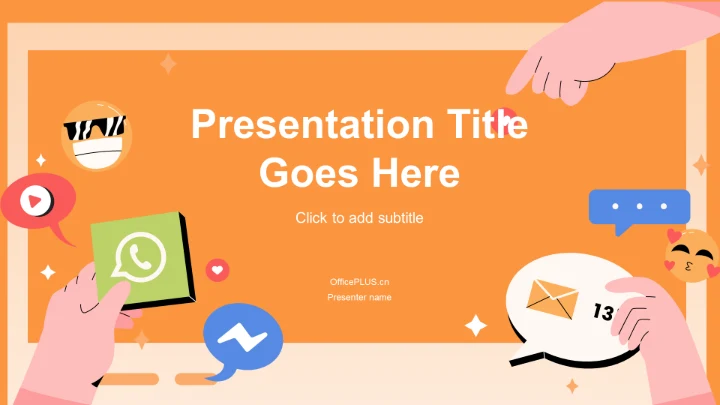 Presentation Title Goes Here

Click to add subtitle

OfficePLUS.cn

Presenter name

13